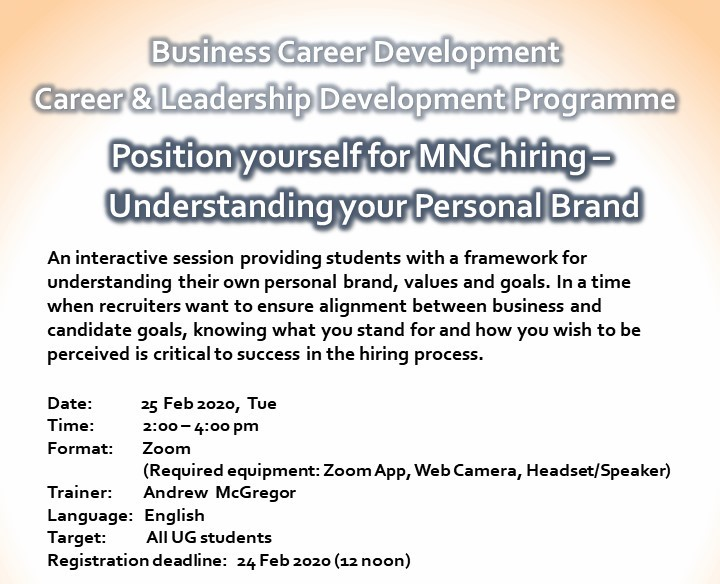 Business Career Development
Career & Leadership Development Programme

Position yourself for MNC hiring – Understanding your Personal Brand

An interactive session providing students with a framework for understanding their own personal brand, values and goals. In a time when recruiters want to ensure alignment between business and candidate goals, knowing what you stand for and how you wish to be perceived is critical to success in the hiring process.

Date: 25 Feb 2020, Tue
Time: 2:00 – 4:00 pm
Format: Zoom
(Required equipment: Zoom App, Web Camera, Headset/Speaker)
Trainer: Andrew McGregor
Language: English
Target: All UG students
Registration deadline: 24 Feb 2020 (12 noon)